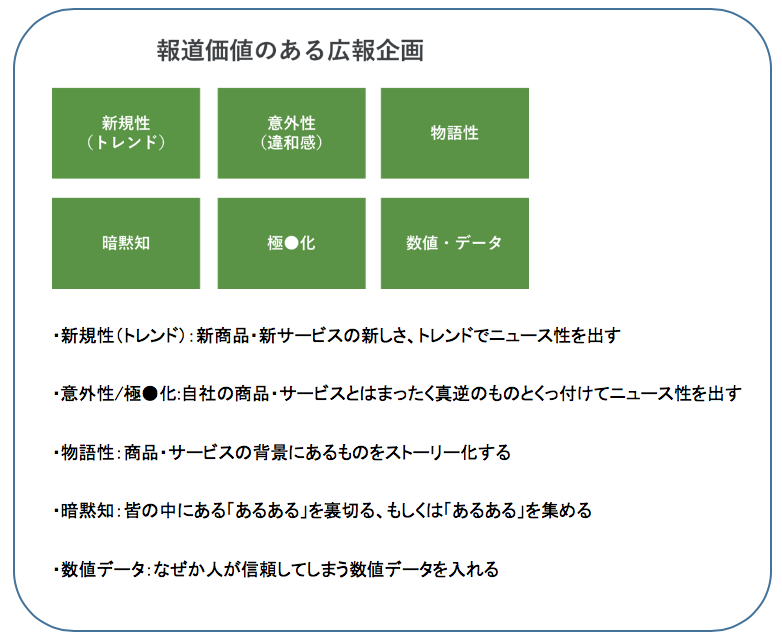 報道価値のある広報企画

新規性
（トレンド）

意外性
（違和感）

物語性

暗黙知

極●化

数値・データ

・新規性（トレンド）：新商品・新サービスの新しさ、トレンドでニュース性を出す

・意外性/極●化：自社の商品・サービスとはまったく真逆のものとくっ付けてニュース性を出す

・物語性：商品・サービスの背景にあるものをストーリー化する

・暗黙知：皆の中にある「あるある」を裏切る、もしくは「あるある」を集める

・数値データ：なぜか人が信頼してしまう数値データを入れる